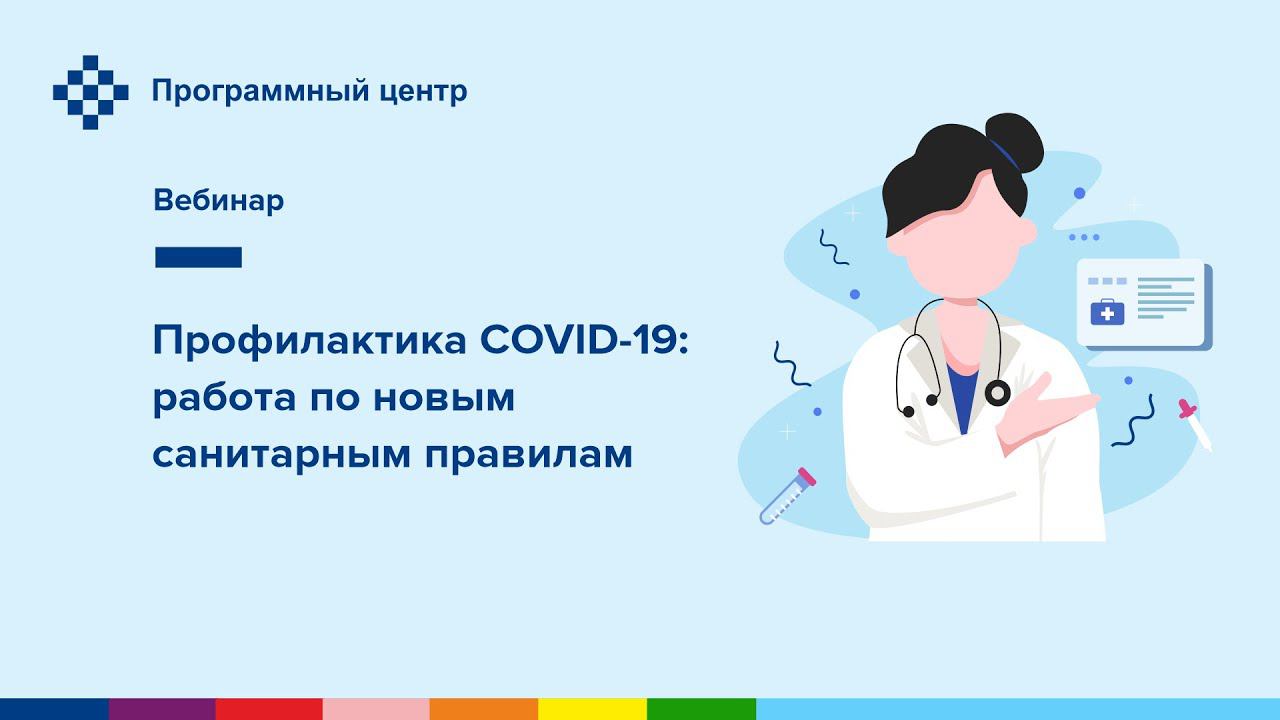 Программный центр

Вебинар

Профилактика COVID-19: работа по новым санитарным правилам